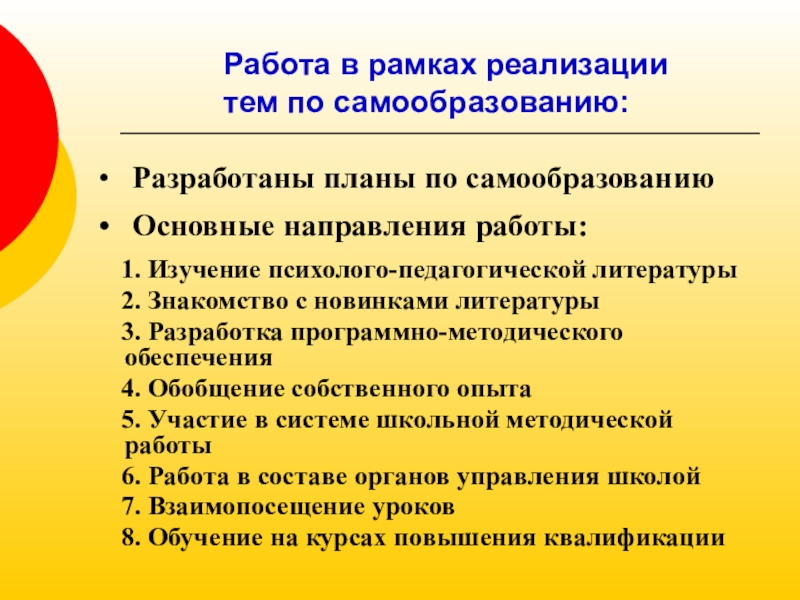 Работа в рамках реализации тем по самообразованию:

• Разработаны планы по самообразованию
• Основные направления работы:

1. Изучение психолого-педагогической литературы
2. Знакомство с новинками литературы
3. Разработка программно-методического обеспечения
4. Обобщение собственного опыта
5. Участие в системе школьной методической работы
6. Работа в составе органов управления школой
7. Взаимопосещение уроков
8. Обучение на курсах повышения квалификации